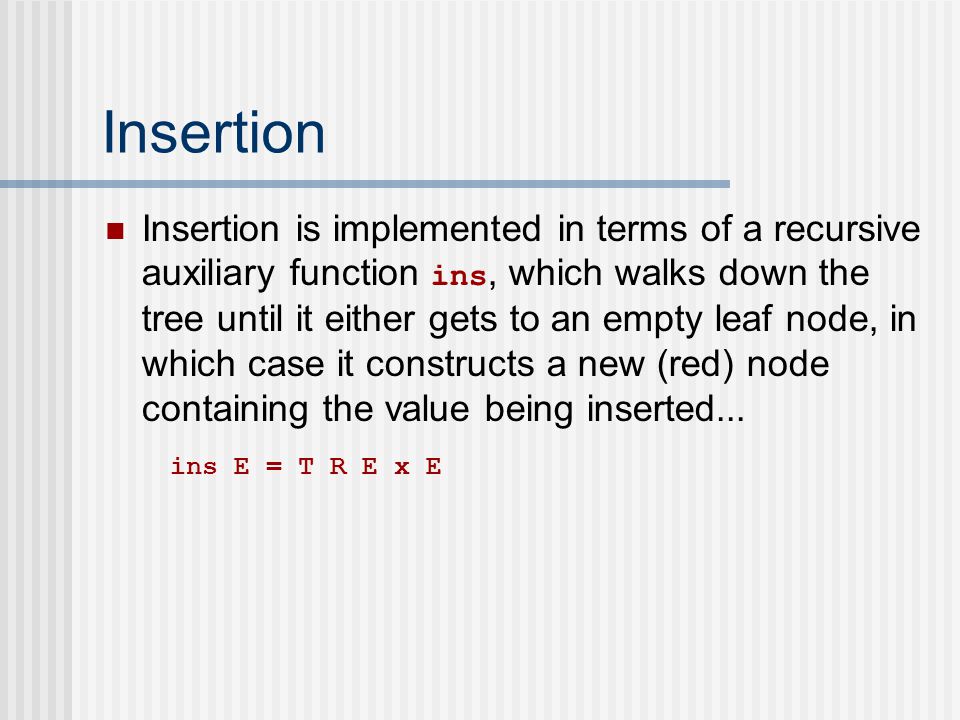 Insertion

Insertion is implemented in terms of a recursive auxiliary function ins, which walks down the tree until it either gets to an empty leaf node, in which case it constructs a new (red) node containing the value being inserted...

ins E = T R E x E